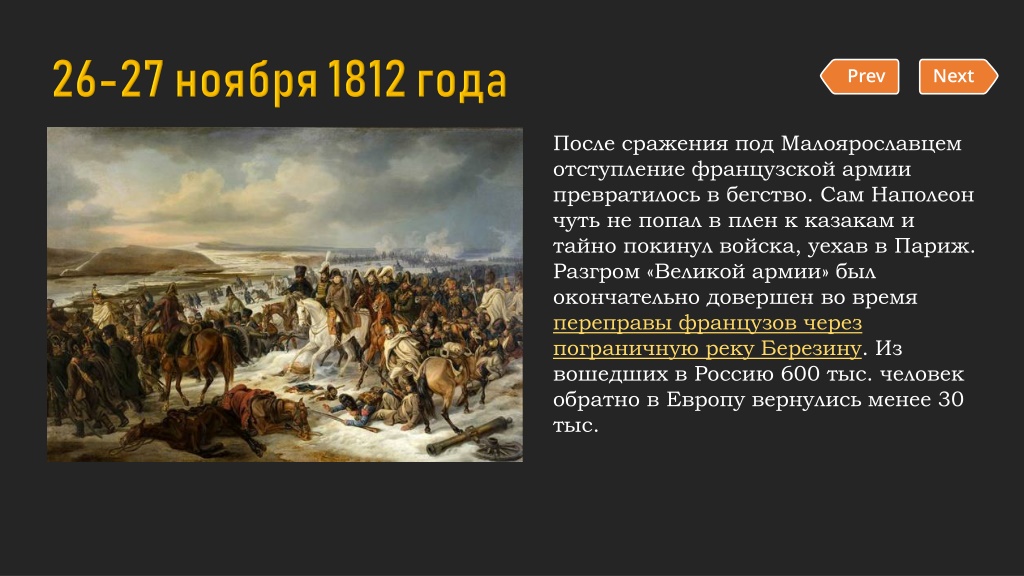 26-27 ноября 1812 года

Prev

Next

После сражения под Малоярославцем отступление французской армии превратилось в бегство. Сам Наполеон чуть не попал в плен к казакам и тайно покинул войска, уехав в Париж. Разгром «Великой армии» был окончательно довершен во время переправы французов через пограничную реку Березину. Из вошедших в Россию 600 тыс. человек обратно в Европу вернулись менее 30 тыс.